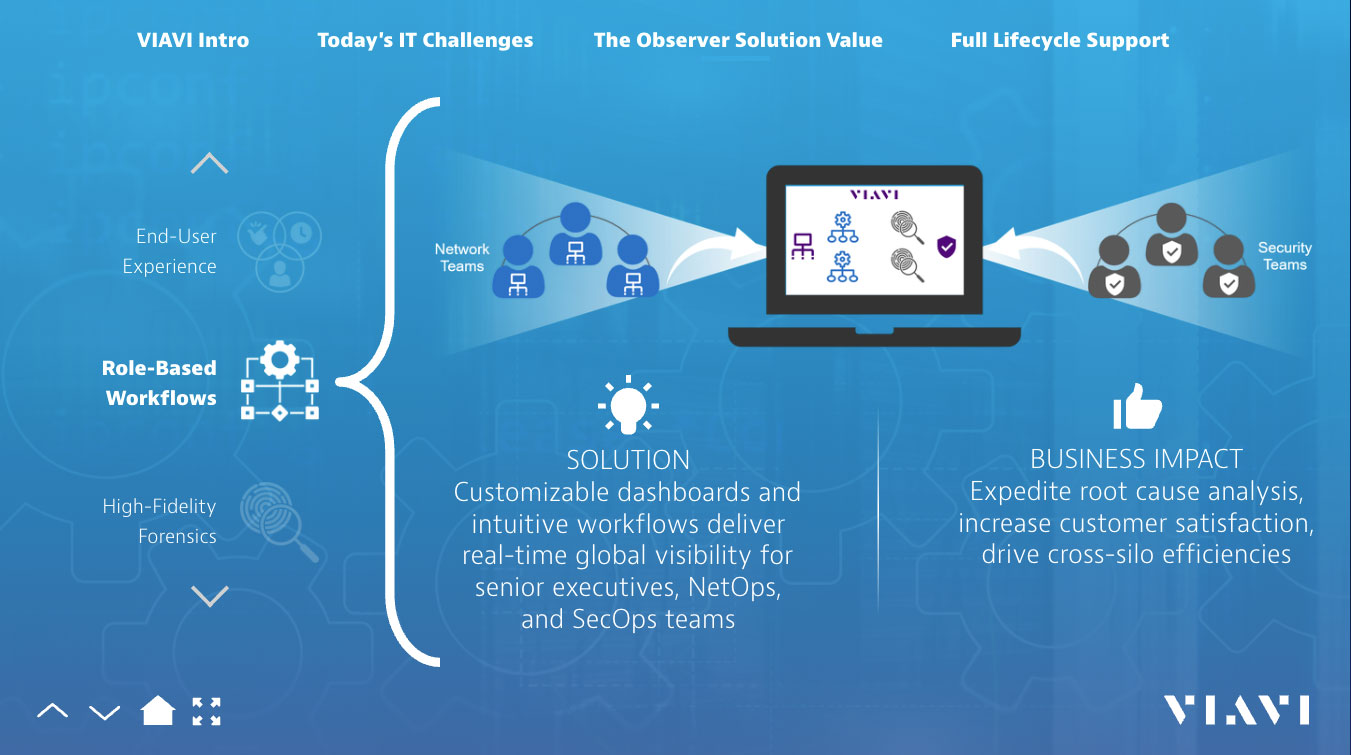 VIAVI Intro Today's IT Challenges The Observer Solution Value Full Lifecycle Support

End-User Experience

Role-Based Workflows

High-Fidelity Forensics

Network Teams

VIAVI

Security Teams

SOLUTION
Customizable dashboards and intuitive workflows deliver real-time global visibility for senior executives, NetOps, and SecOps teams

BUSINESS IMPACT
Expedite root cause analysis, increase customer satisfaction, drive cross-silo efficiencies

VIAVI